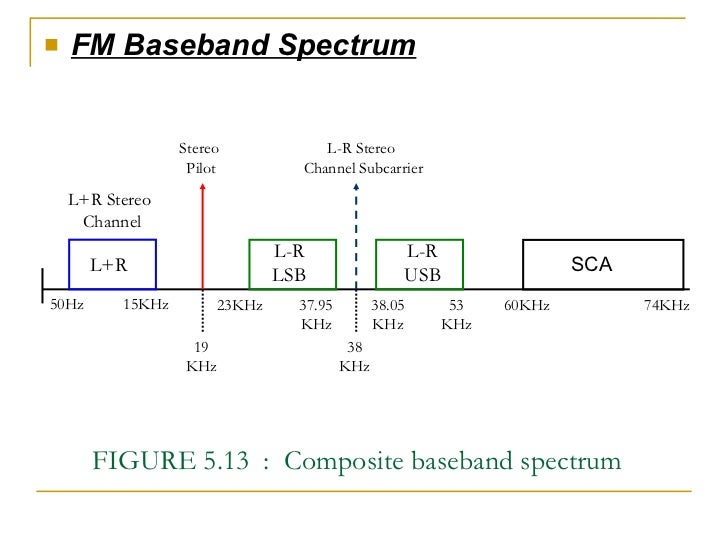 FM Baseband Spectrum

Stereo Pilot

L-R Stereo Channel Subcarrier

L+R Stereo Channel

L+R

L-R LSB

L-R USB

SCA

50Hz 15KHz 23KHz 37.95 KHz 38.05 KHz 53 KHz 60KHz 74KHz

19 KHz

38 KHz

FIGURE 5.13 : Composite baseband spectrum